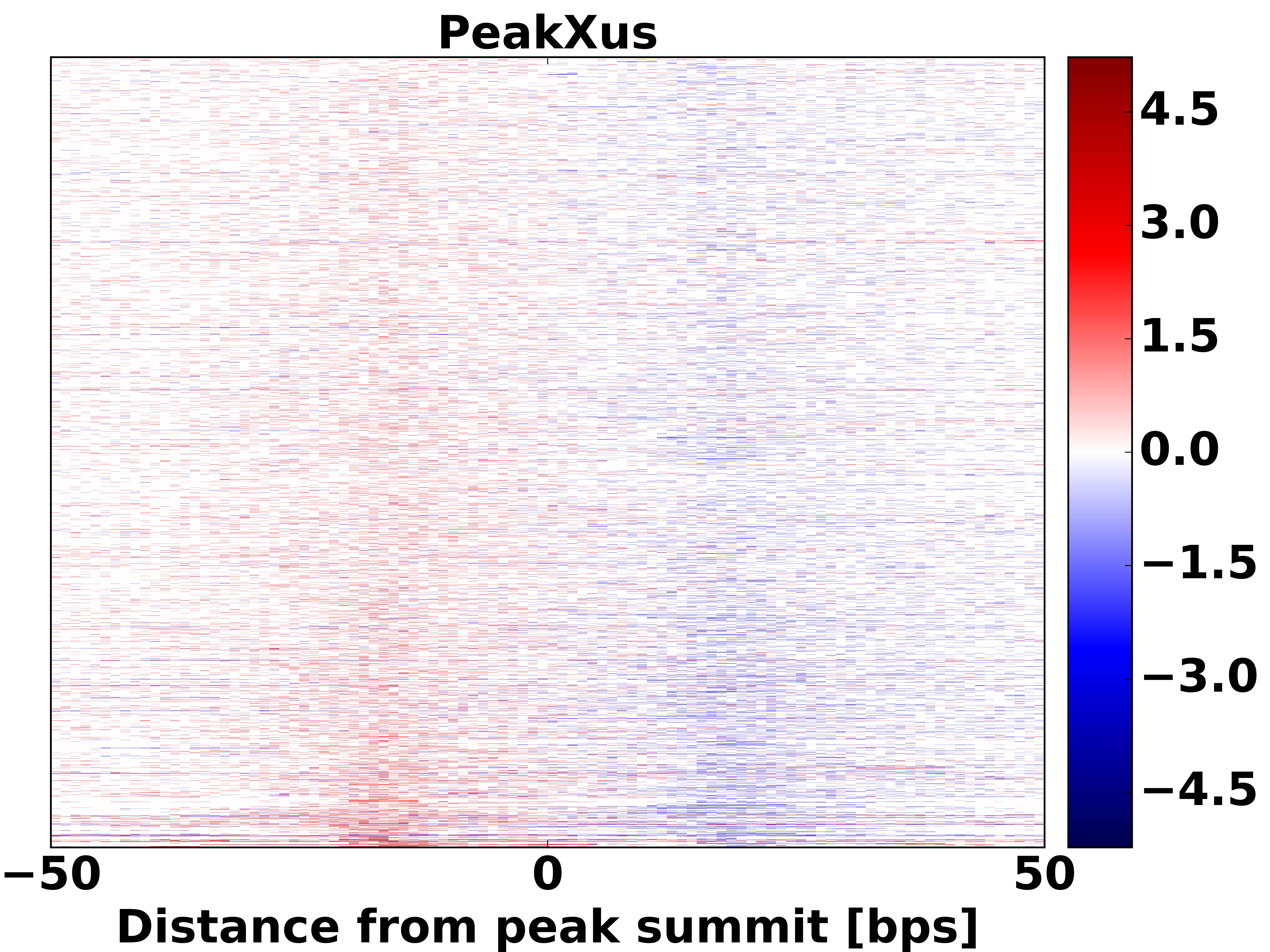 PeakXus

4.5
3.0
1.5
0.0
−1.5
−3.0
−4.5

−50
0
50
Distance from peak summit [bps]